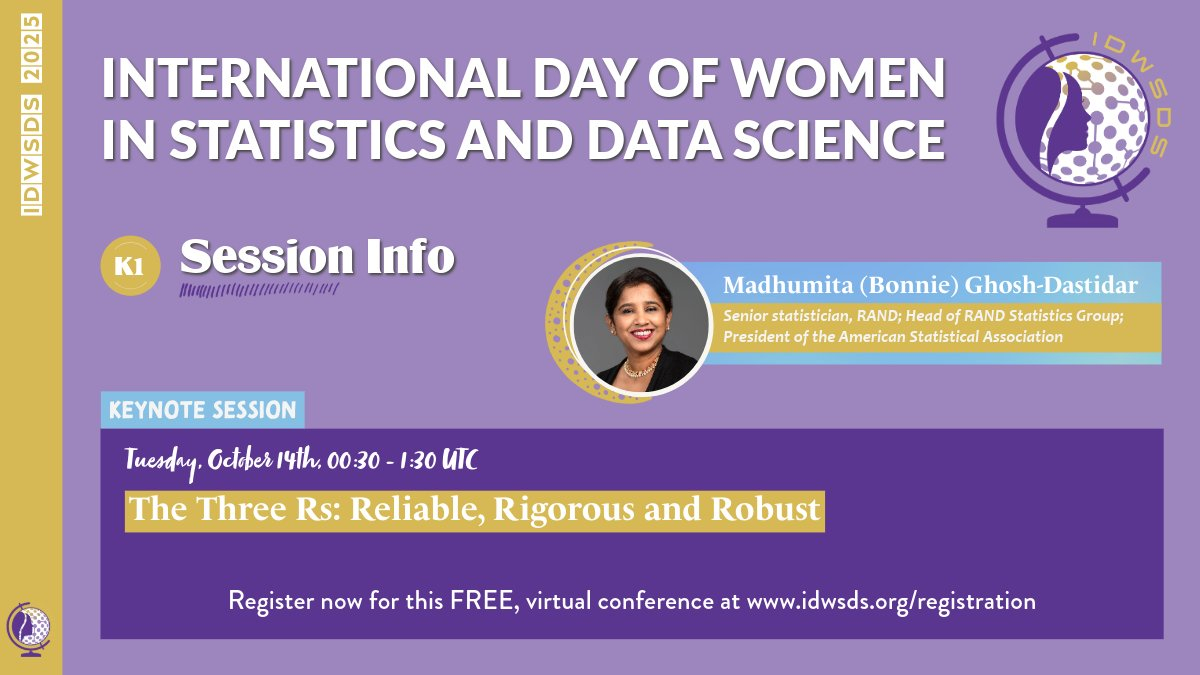 IDWSDS 2025

INTERNATIONAL DAY OF WOMEN IN STATISTICS AND DATA SCIENCE

IDWSDS

K1 Session Info

Madhumita (Bonnie) Ghosh-Dastidar

Senior statistician, RAND; Head of RAND Statistics Group; President of the American Statistical Association

KEYNOTE SESSION

Tuesday, October 14th, 00:30 - 1:30 UTC

The Three Rs: Reliable, Rigorous and Robust

Register now for this FREE, virtual conference at www.idwsds.org/registration